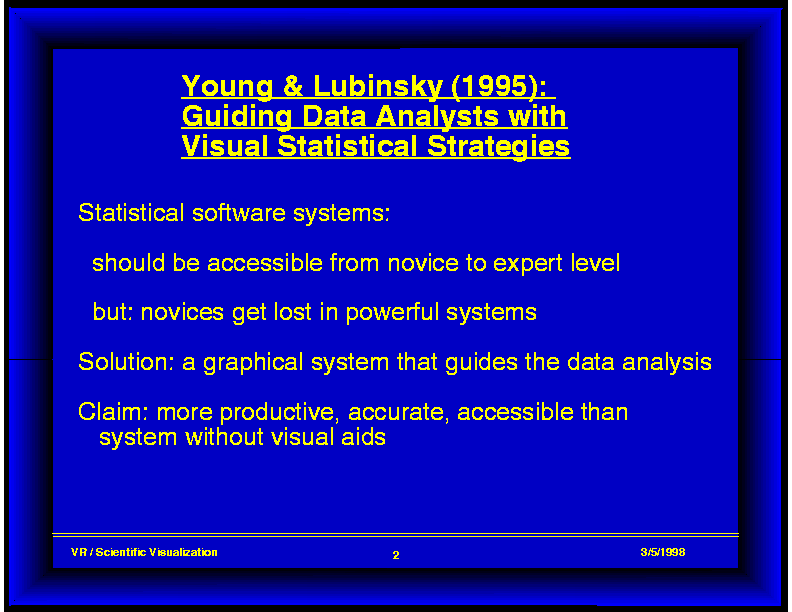 Young & Lubinsky (1995):
Guiding Data Analysts with
Visual Statistical Strategies

Statistical software systems:

should be accessible from novice to expert level

but: novices get lost in powerful systems

Solution: a graphical system that guides the data analysis

Claim: more productive, accurate, accessible than system without visual aids

VR / Scientific Visualization

2

3/5/1998